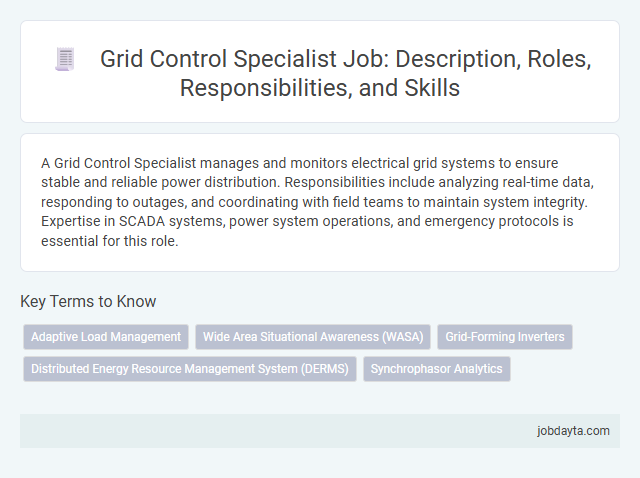 Grid Control Specialist Job: Description, Roles, Responsibilities, and Skills

A Grid Control Specialist manages and monitors electrical grid systems to ensure stable and reliable power distribution. Responsibilities include analyzing real-time data, responding to outages, and coordinating with field teams to maintain system integrity. Expertise in SCADA systems, power system operations, and emergency protocols is essential for this role.

Key Terms to Know

Adaptive Load Management
Wide Area Situational Awareness (WASA)
Grid-Forming Inverters
Distributed Energy Resource Management System (DERMS)
Synchrophasor Analytics

jobdayta.com